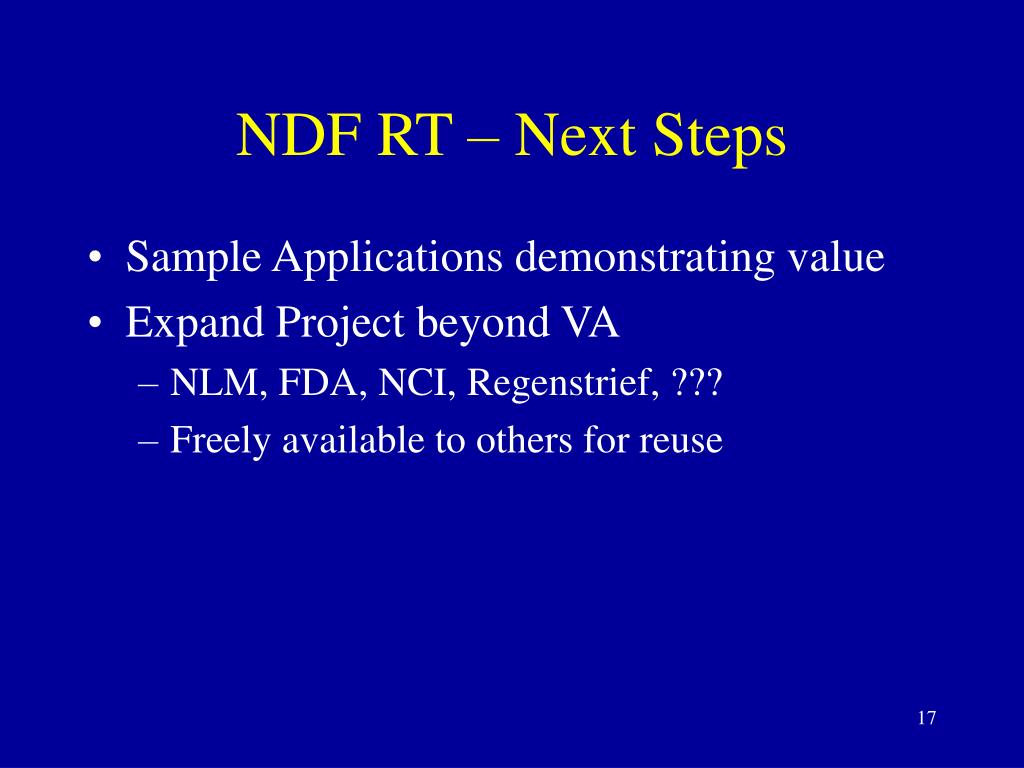 NDF RT – Next Steps

• Sample Applications demonstrating value
• Expand Project beyond VA
– NLM, FDA, NCI, Regenstrief, ???
– Freely available to others for reuse

17